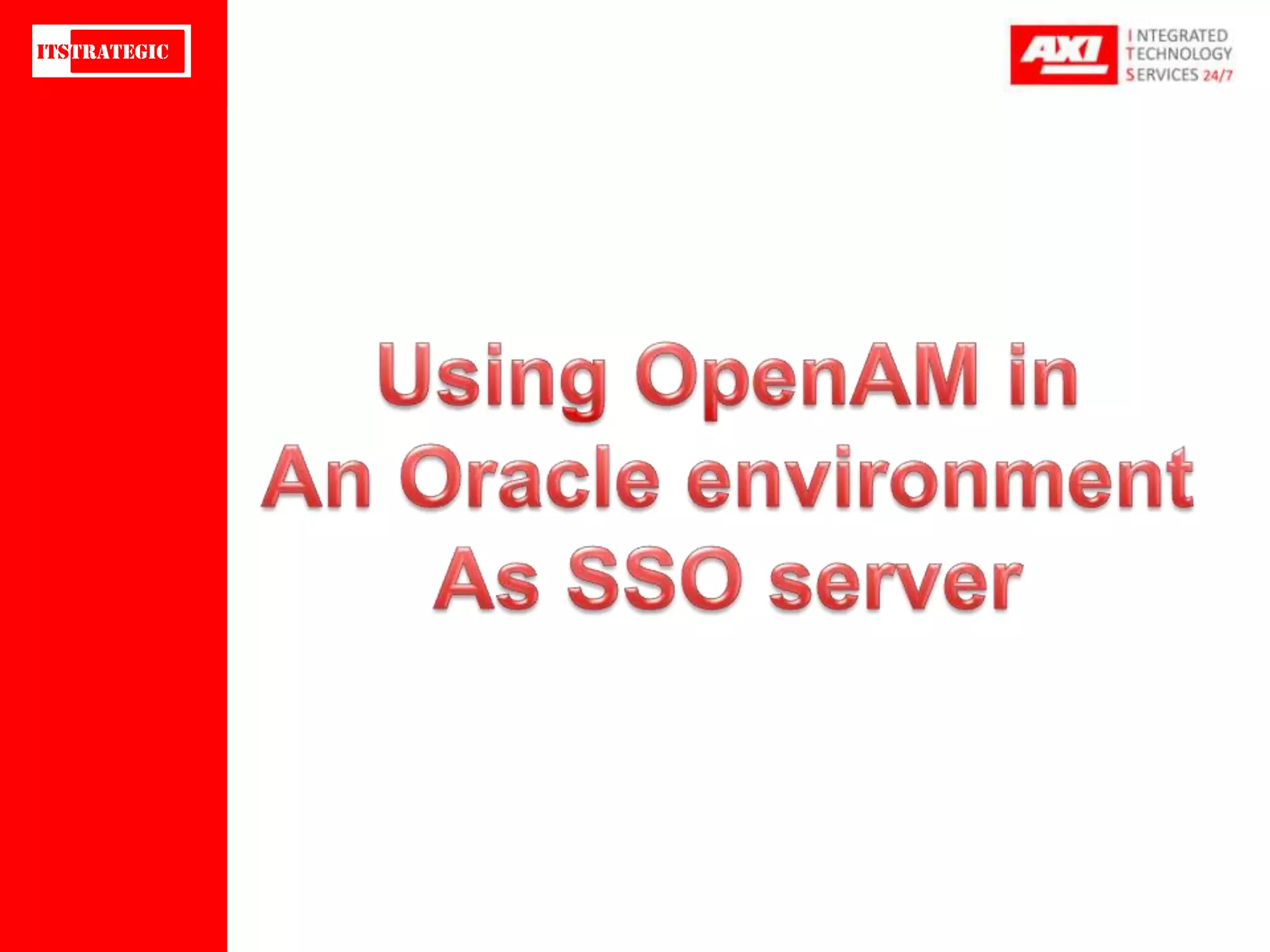 ITSTRATEGIC

AXI INTEGRATED TECHNOLOGY SERVICES 24/7

Using OpenAM in
An Oracle environment
As SSO server